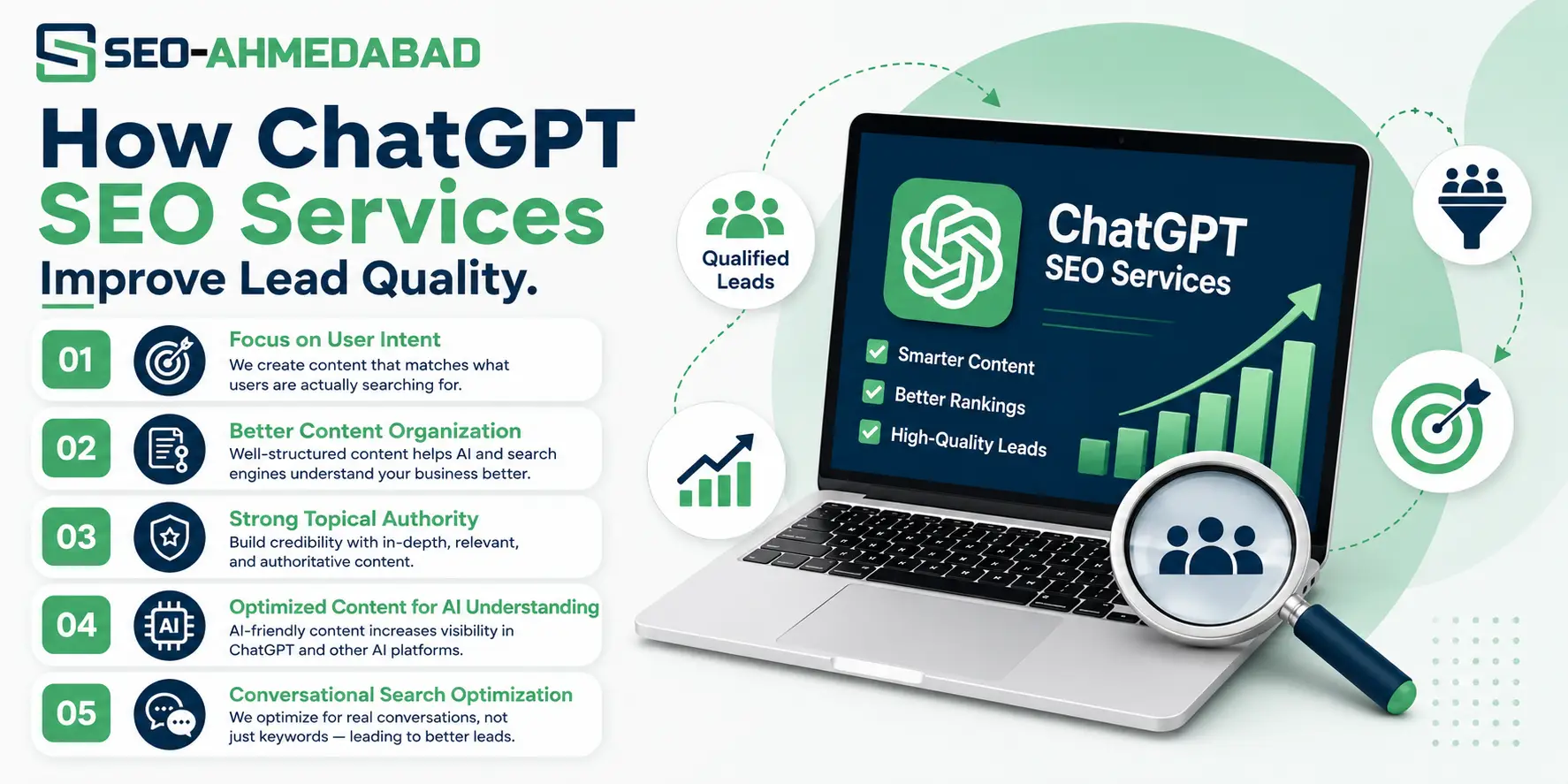 SEO-AHMEDABAD

How ChatGPT SEO Services Improve Lead Quality.

01 Focus on User Intent
We create content that matches what users are actually searching for.

02 Better Content Organization
Well-structured content helps AI and search engines understand your business better.

03 Strong Topical Authority
Build credibility with in-depth, relevant, and authoritative content.

04 AI Optimized Content for AI Understanding
AI-friendly content increases visibility in ChatGPT and other AI platforms.

05 Conversational Search Optimization
We optimize for real conversations, not just keywords — leading to better leads.

Qualified Leads

ChatGPT SEO Services

Smarter Content
Better Rankings
High-Quality Leads